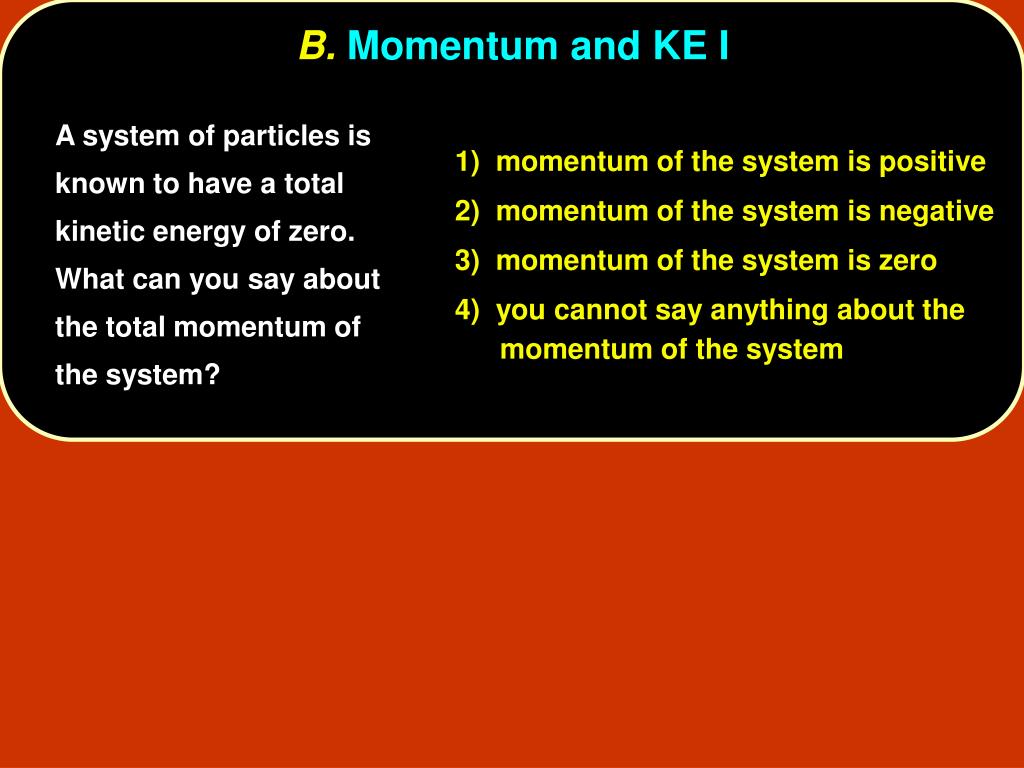 B. Momentum and KE I

A system of particles is known to have a total kinetic energy of zero. What can you say about the total momentum of the system?

1) momentum of the system is positive
2) momentum of the system is negative
3) momentum of the system is zero
4) you cannot say anything about the momentum of the system